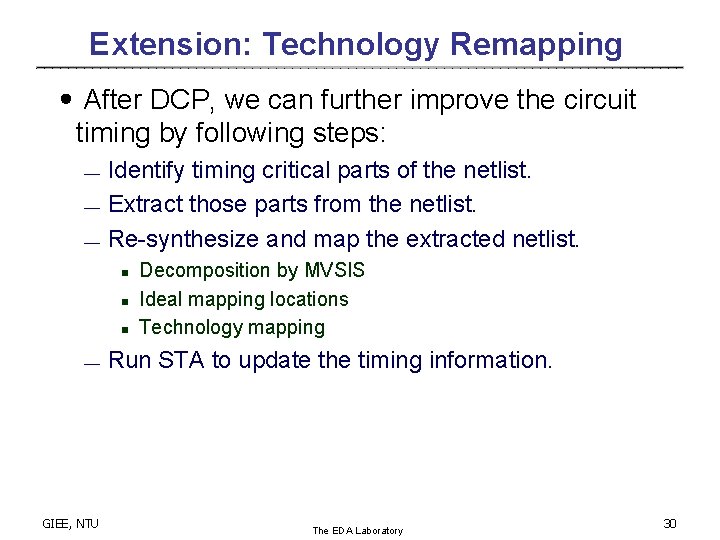 Extension: Technology Remapping

• After DCP, we can further improve the circuit timing by following steps:

— Identify timing critical parts of the netlist.

— Extract those parts from the netlist.

— Re-synthesize and map the extracted netlist.

▪ Decomposition by MVSIS

▪ Ideal mapping locations

▪ Technology mapping

— Run STA to update the timing information.

GIEE, NTU

The EDA Laboratory

30